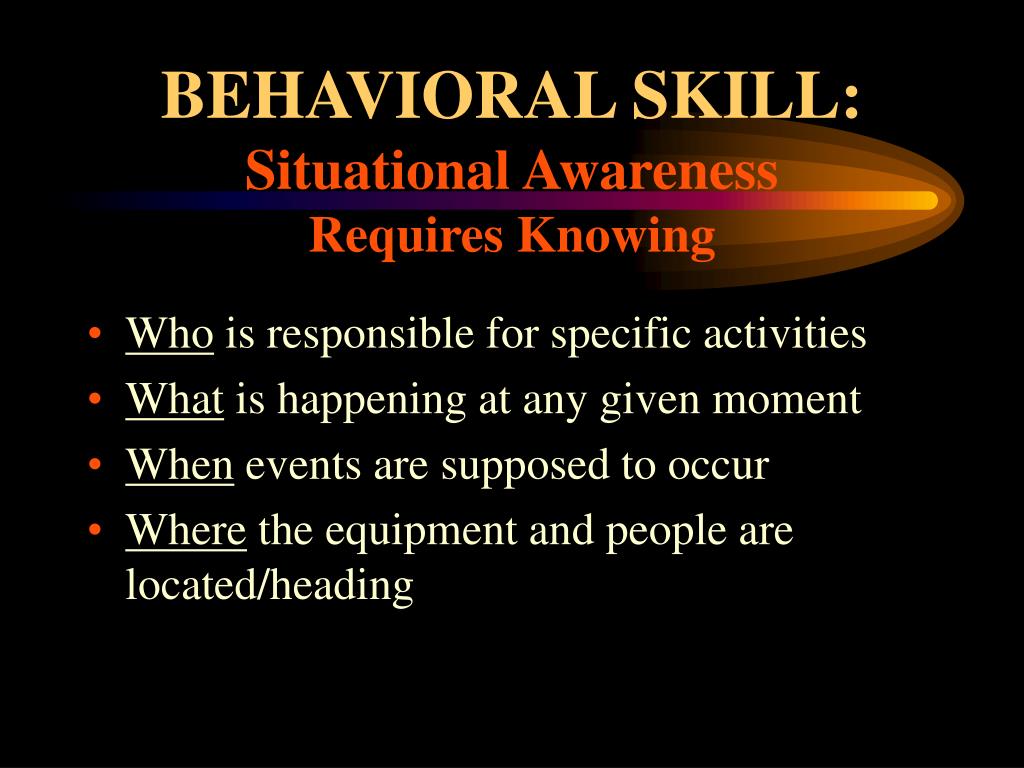 BEHAVIORAL SKILL:
Situational Awareness
Requires Knowing

• Who is responsible for specific activities
• What is happening at any given moment
• When events are supposed to occur
• Where the equipment and people are located/heading